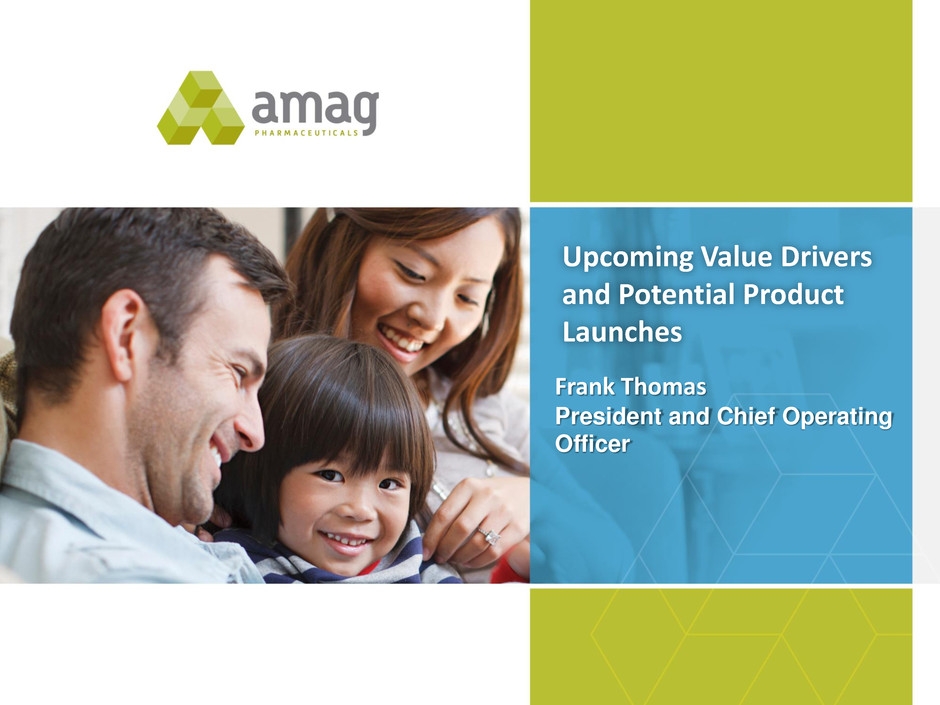 amag
PHARMACEUTICALS

Upcoming Value Drivers and Potential Product Launches

Frank Thomas
President and Chief Operating Officer